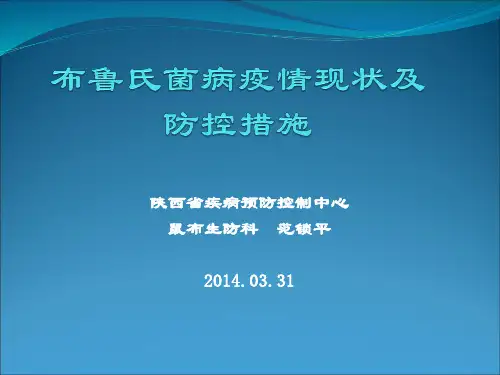 布鲁氏菌病疫情现状及防控措施

陕西省疾病预防控制中心
鼠布生防科　范锁平

2014.03.31